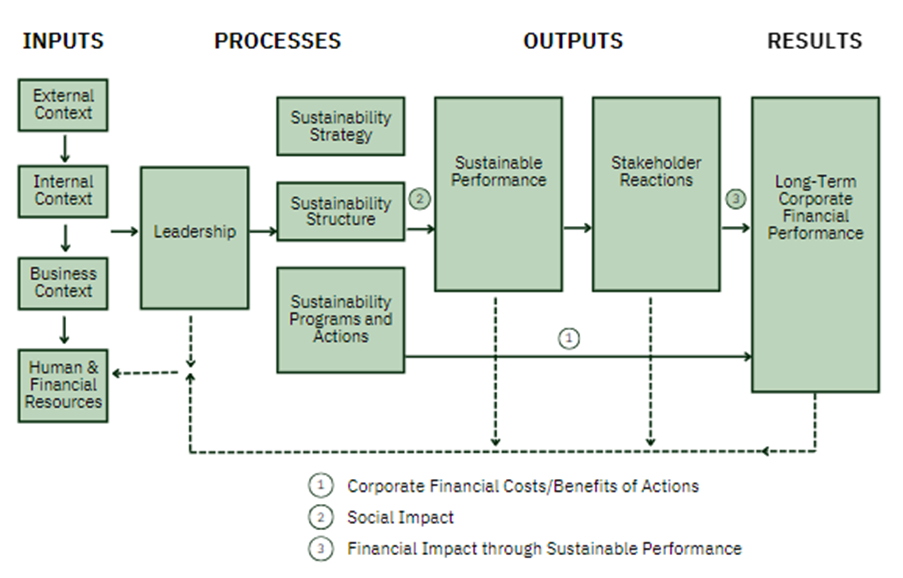 INPUTS PROCESSES OUTPUTS RESULTS

External Context

Internal Context

Business Context

Human & Financial Resources

Leadership

Sustainability Strategy

Sustainability Structure

Sustainability Programs and Actions

2

Sustainable Performance

Stakeholder Reactions

3

Long-Term Corporate Financial Performance

1

1 Corporate Financial Costs/Benefits of Actions

2 Social Impact

3 Financial Impact through Sustainable Performance